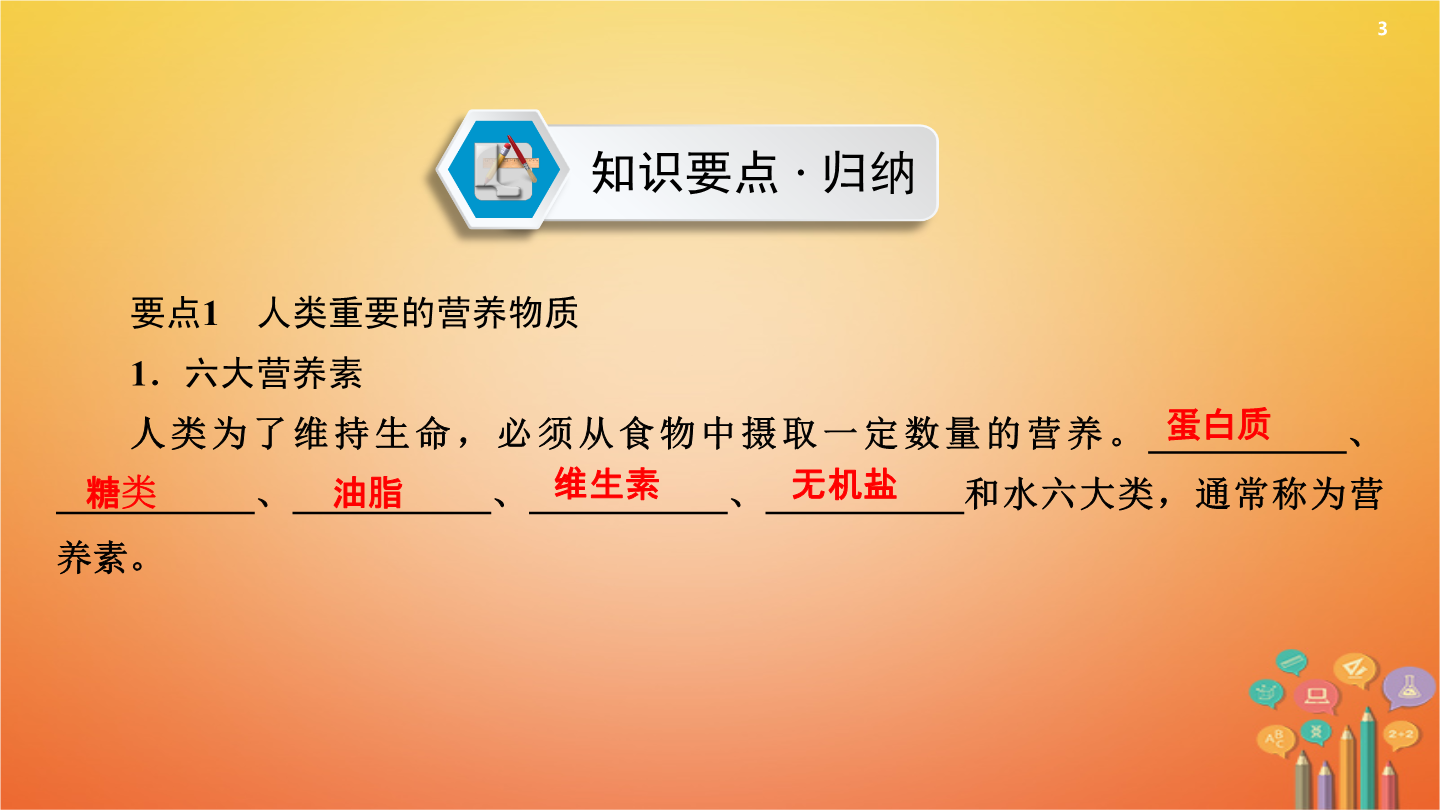 3

知识要点 · 归纳

要点1　人类重要的营养物质

1．六大营养素

人类为了维持生命，必须从食物中摄取一定数量的营养。蛋白质、糖类、油脂、维生素、无机盐和水六大类，通常称为营养素。

ABC

2+2